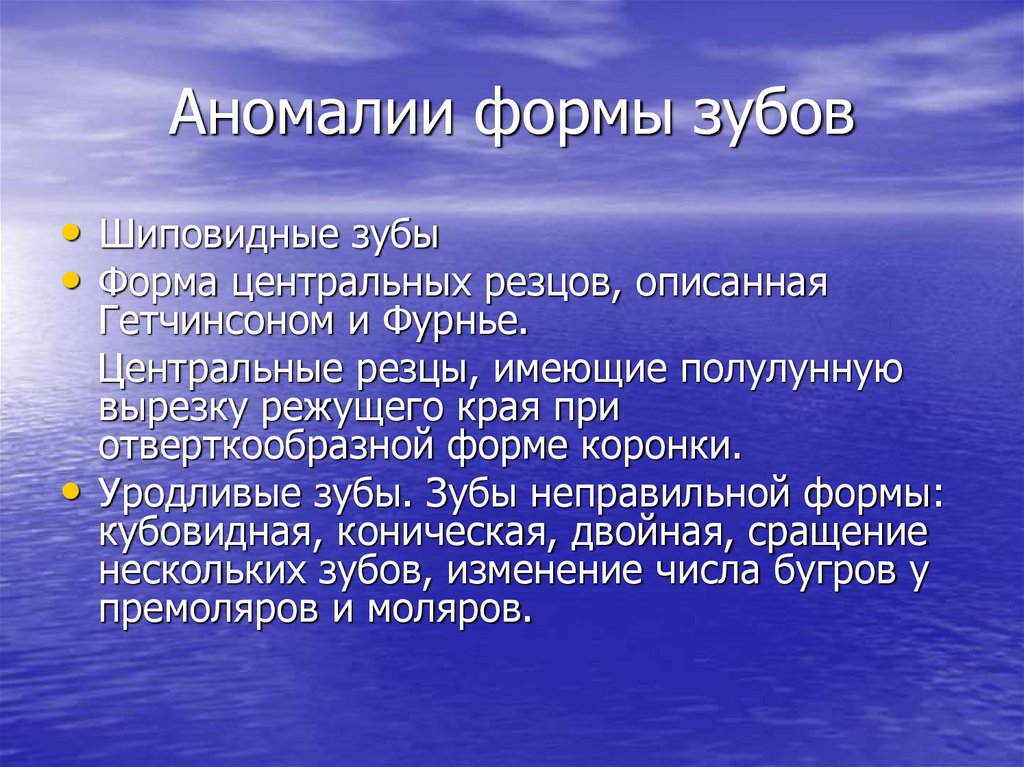 Аномалии формы зубов

• Шиповидные зубы
• Форма центральных резцов, описанная Гетчинсоном и Фурнье.

Центральные резцы, имеющие полулунную вырезку режущего края при отверткообразной форме коронки.
• Уродливые зубы. Зубы неправильной формы: кубовидная, коническая, двойная, сращение нескольких зубов, изменение числа бугров у премоляров и моляров.